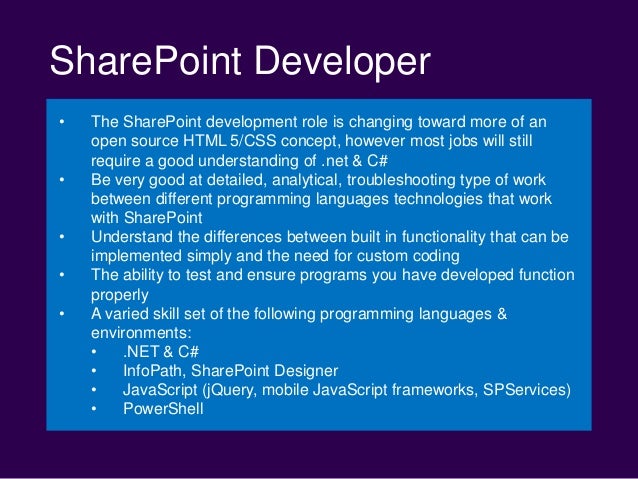 SharePoint Developer

• The SharePoint development role is changing toward more of an open source HTML 5/CSS concept, however most jobs will still require a good understanding of .net & C#
• Be very good at detailed, analytical, troubleshooting type of work between different programming languages technologies that work with SharePoint
• Understand the differences between built in functionality that can be implemented simply and the need for custom coding
• The ability to test and ensure programs you have developed function properly
• A varied skill set of the following programming languages & environments:
  • .NET & C#
  • InfoPath, SharePoint Designer
  • JavaScript (jQuery, mobile JavaScript frameworks, SPServices)
  • PowerShell